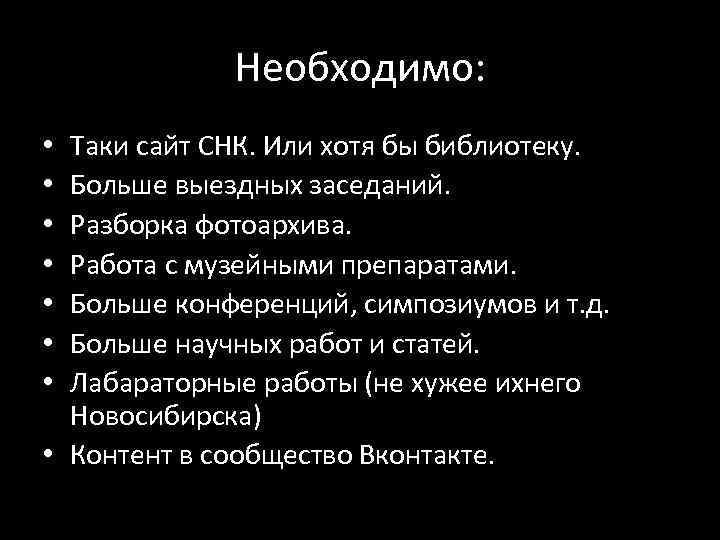 Необходимо:

• Таки сайт СНК. Или хотя бы библиотеку.
• Больше выездных заседаний.
• Разборка фотоархива.
• Работа с музейными препаратами.
• Больше конференций, симпозиумов и т.д.
• Больше научных работ и статей.
• Лабараторные работы (не хужее ихнего Новосибирска)
• Контент в сообщество Вконтакте.